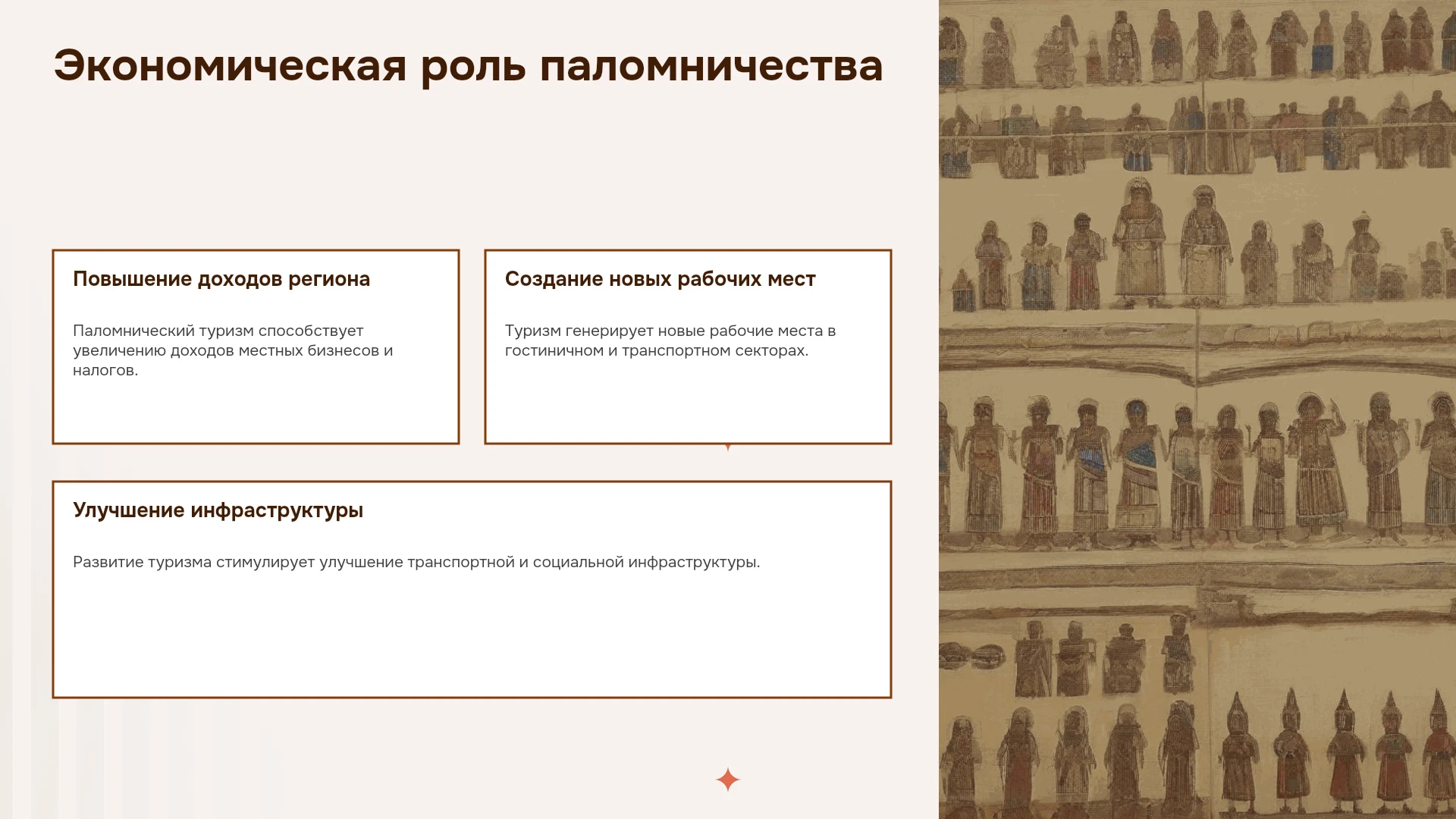 Экономическая роль паломничества

Повышение доходов региона

Паломнический туризм способствует увеличению доходов местных бизнесов и налогов.

Создание новых рабочих мест

Туризм генерирует новые рабочие места в гостиничном и транспортном секторах.

Улучшение инфраструктуры

Развитие туризма стимулирует улучшение транспортной и социальной инфраструктуры.